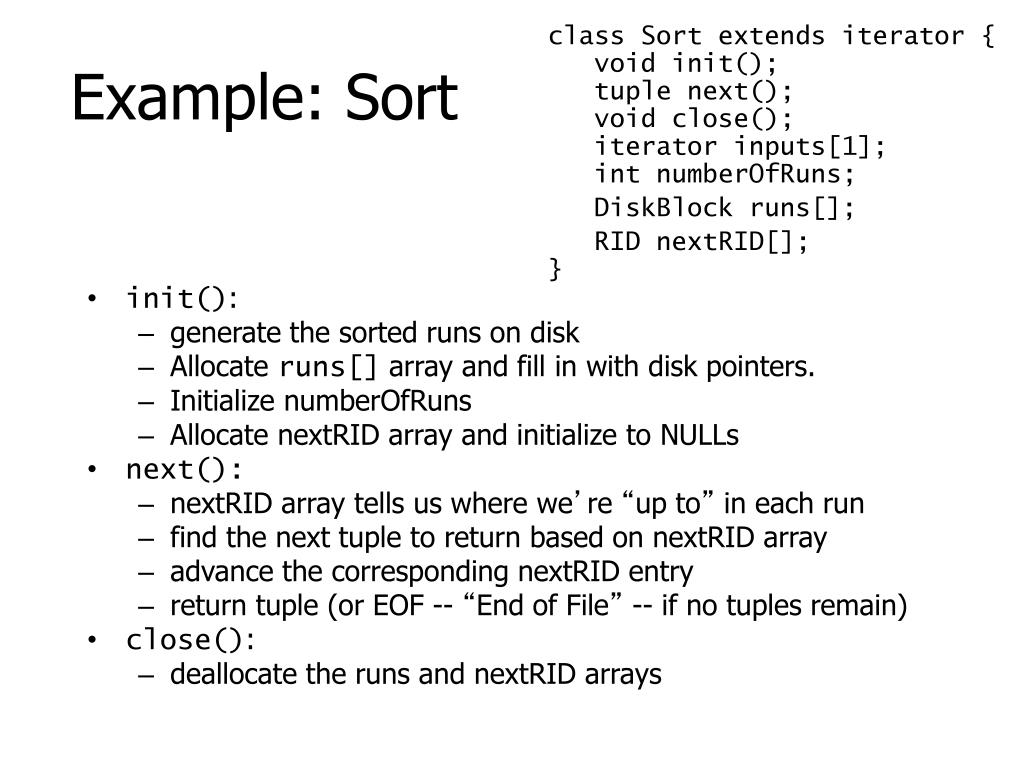 Example: Sort

class Sort extends iterator {
void init();
tuple next();
void close();
iterator inputs[1];
int numberOfRuns;
DiskBlock runs[];
RID nextRID[];
}

• init():
– generate the sorted runs on disk
– Allocate runs[] array and fill in with disk pointers.
– Initialize numberOfRuns
– Allocate nextRID array and initialize to NULLs
• next():
– nextRID array tells us where we’re “up to” in each run
– find the next tuple to return based on nextRID array
– advance the corresponding nextRID entry
– return tuple (or EOF -- “End of File” -- if no tuples remain)
• close():
– deallocate the runs and nextRID arrays